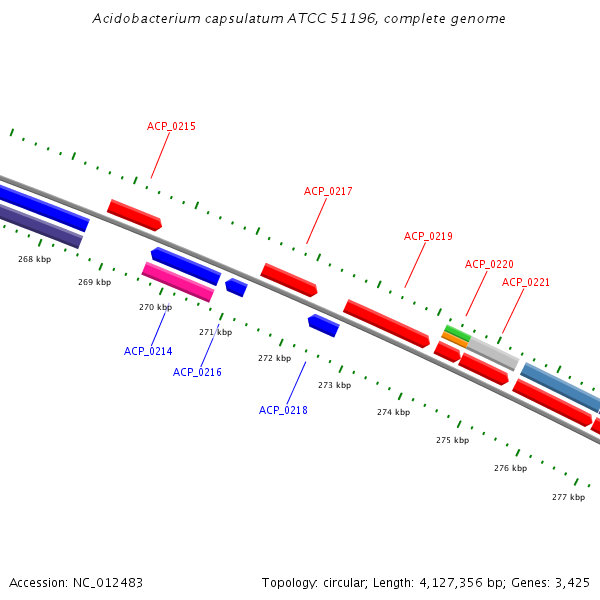 Acidobacterium capsulatum ATCC 51196, complete genome

ACP_0215

ACP_0217

ACP_0219

ACP_0220

ACP_0221

268 kbp

269 kbp

270 kbp

271 kbp

272 kbp

273 kbp

274 kbp

275 kbp

276 kbp

277 kbp

ACP_0214

ACP_0216

ACP_0218

Accession: NC_012483

Topology: circular; Length: 4,127,356 bp; Genes: 3,425